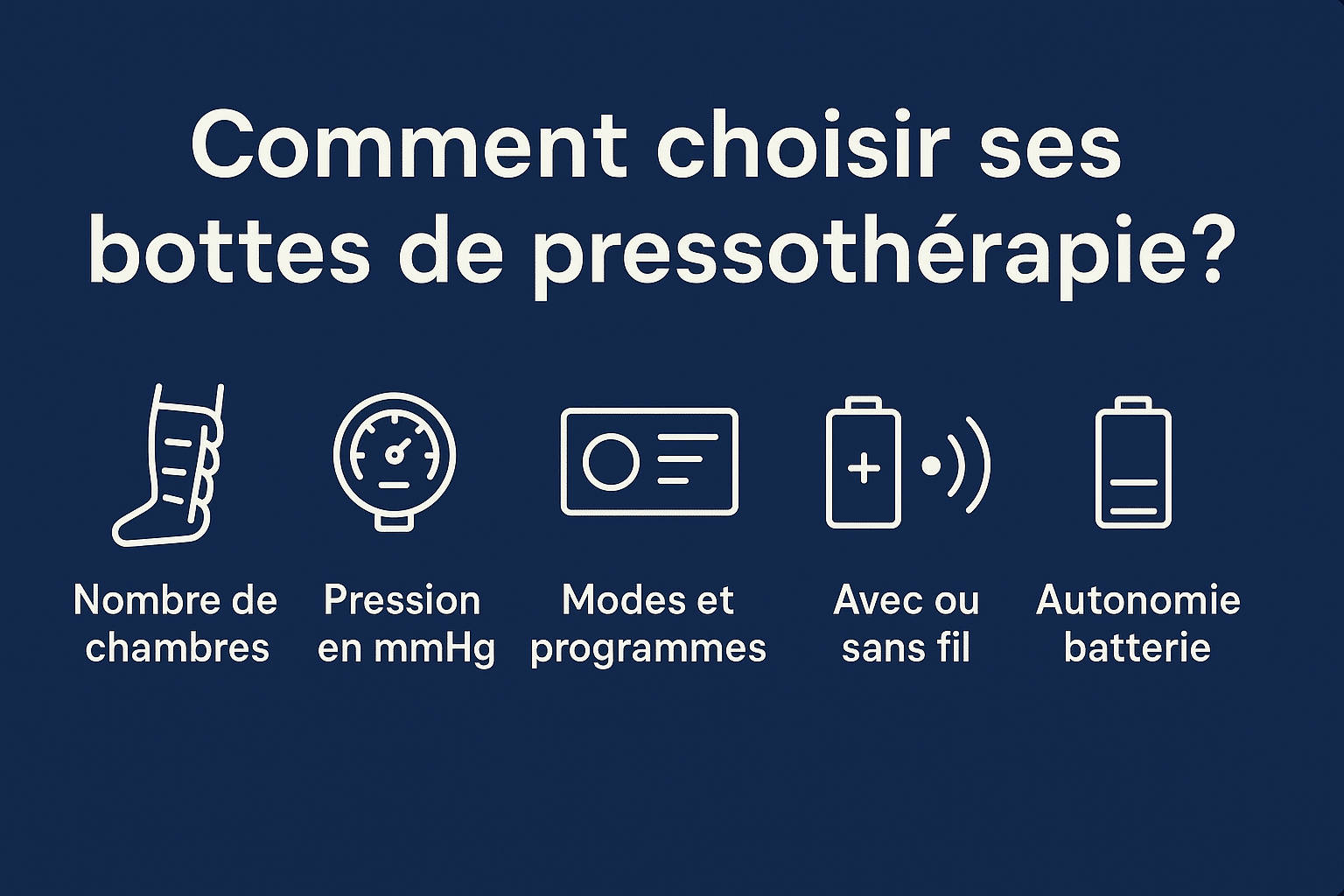 Comment choisir ses bottes de pressothérapie?

Nombre de chambres

Pression en mmHg

Modes et programmes

Avec ou sans fil

Autonomie batterie